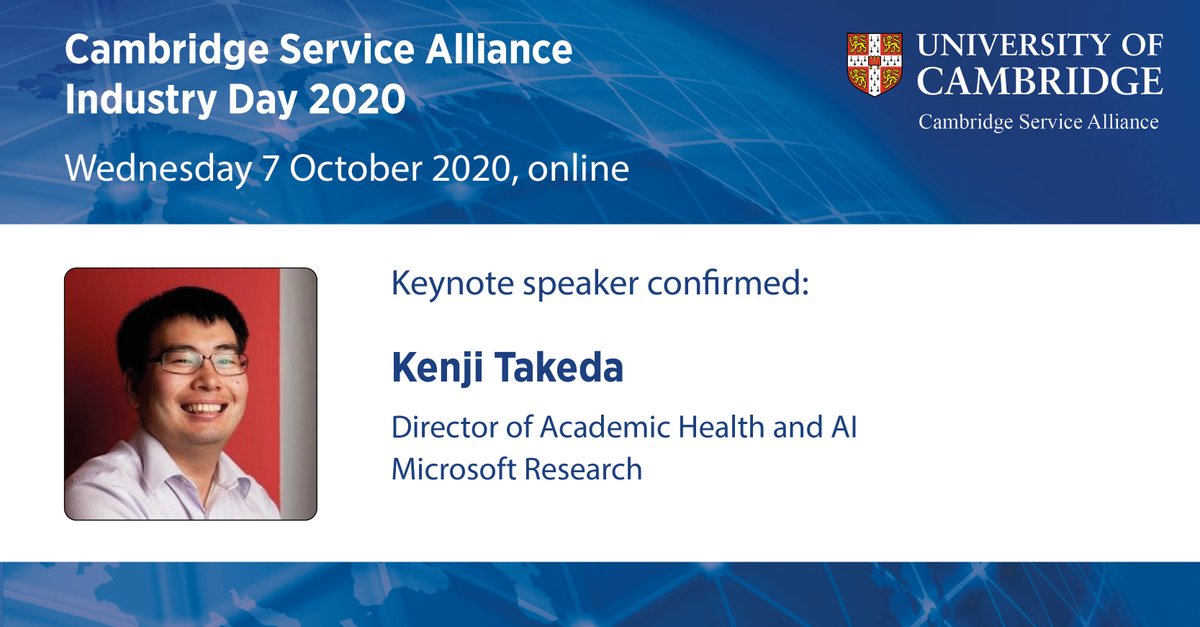 Cambridge Service Alliance Industry Day 2020

Wednesday 7 October 2020, online

UNIVERSITY OF CAMBRIDGE

Cambridge Service Alliance

Keynote speaker confirmed:

Kenji Takeda

Director of Academic Health and AI
Microsoft Research